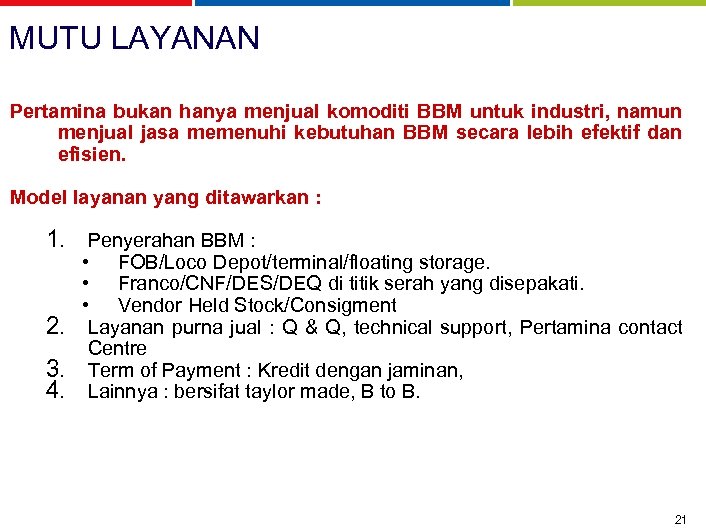 MUTU LAYANAN

Pertamina bukan hanya menjual komoditi BBM untuk industri, namun menjual jasa memenuhi kebutuhan BBM secara lebih efektif dan efisien.

Model layanan yang ditawarkan :

1. Penyerahan BBM :
• FOB/Loco Depot/terminal/floating storage.
• Franco/CNF/DES/DEQ di titik serah yang disepakati.
• Vendor Held Stock/Consigment
2. Layanan purna jual : Q & Q, technical support, Pertamina contact Centre
3. Term of Payment : Kredit dengan jaminan,
4. Lainnya : bersifat taylor made, B to B.

21